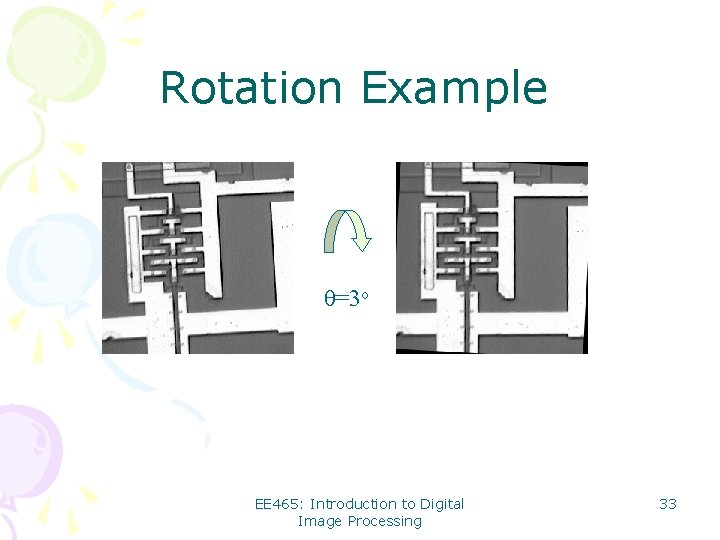 Rotation Example

$\theta=3^\circ$

EE465: Introduction to Digital Image Processing

33